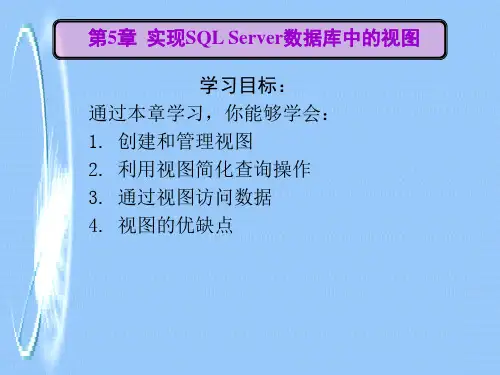 第5章 实现SQL Server数据库中的视图

学习目标：

通过本章学习，你能够学会：

1. 创建和管理视图
2. 利用视图简化查询操作
3. 通过视图访问数据
4. 视图的优缺点